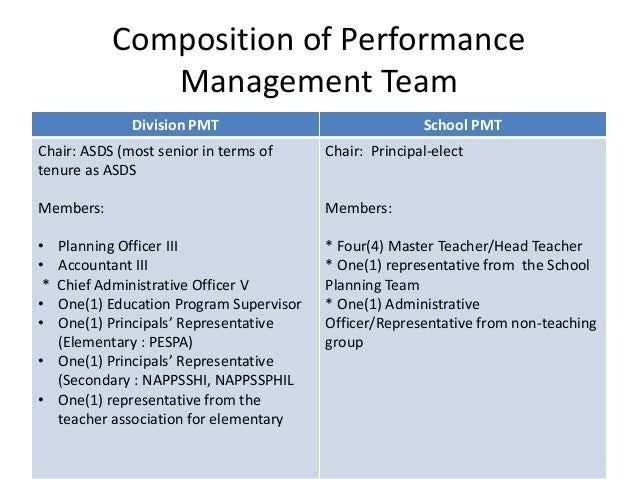 Composition of Performance Management Team

| Division PMT | School PMT |
|---|---|
| Chair: ASDS (most senior in terms of tenure as ASDS<br><br>Members:<br><br>• Planning Officer III<br>• Accountant III<br>* Chief Administrative Officer V<br>• One(1) Education Program Supervisor<br>• One(1) Principals' Representative (Elementary : PESPA)<br>• One(1) Principals' Representative (Secondary : NAPPSSHI, NAPPSSPHIL<br>• One(1) representative from the teacher association for elementary | Chair: Principal-elect<br><br>Members:<br><br>* Four(4) Master Teacher/Head Teacher<br>* One(1) representative from the School Planning Team<br>* One(1) Administrative Officer/Representative from non-teaching group |